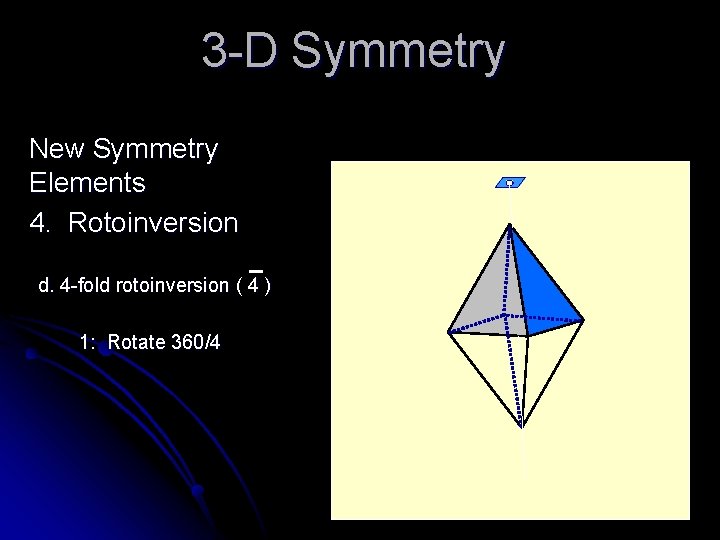 3-D Symmetry

New Symmetry Elements

4. Rotoinversion

d. 4-fold rotoinversion ( $\bar{4}$ )

1: Rotate 360/4